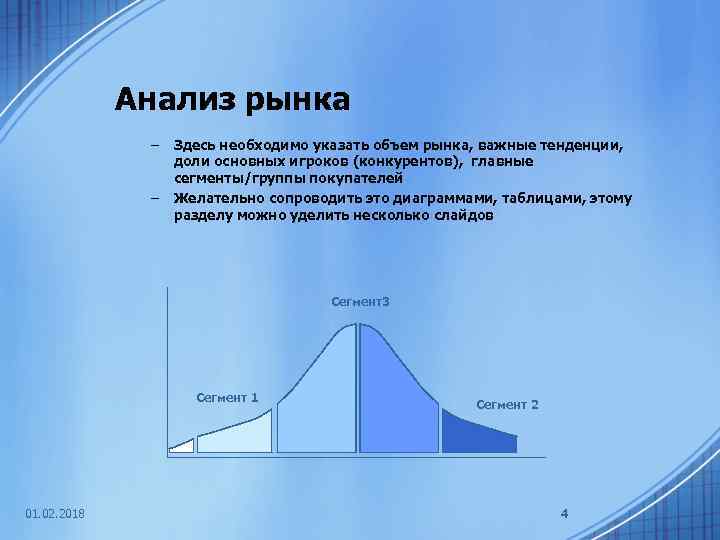 Анализ рынка

– Здесь необходимо указать объем рынка, важные тенденции, доли основных игроков (конкурентов), главные сегменты/группы покупателей

– Желательно сопроводить это диаграммами, таблицами, этому разделу можно уделить несколько слайдов

Сегмент3

Сегмент 1

Сегмент 2

01.02.2018

4